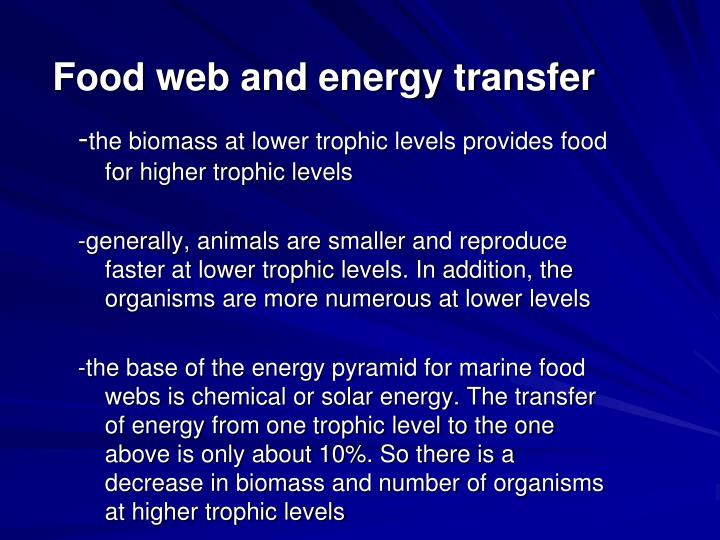 Food web and energy transfer

-the biomass at lower trophic levels provides food for higher trophic levels

-generally, animals are smaller and reproduce faster at lower trophic levels. In addition, the organisms are more numerous at lower levels

-the base of the energy pyramid for marine food webs is chemical or solar energy. The transfer of energy from one trophic level to the one above is only about 10%. So there is a decrease in biomass and number of organisms at higher trophic levels